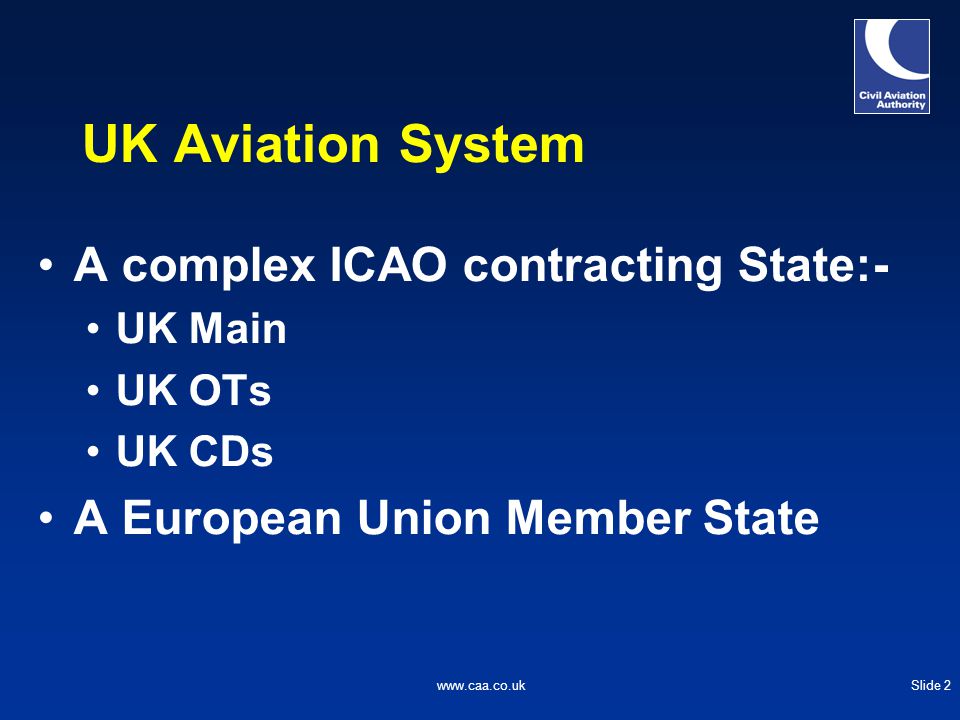 Civil Aviation Authority

UK Aviation System

• A complex ICAO contracting State:-
  • UK Main
  • UK OTs
  • UK CDs
• A European Union Member State

www.caa.co.uk

Slide 2